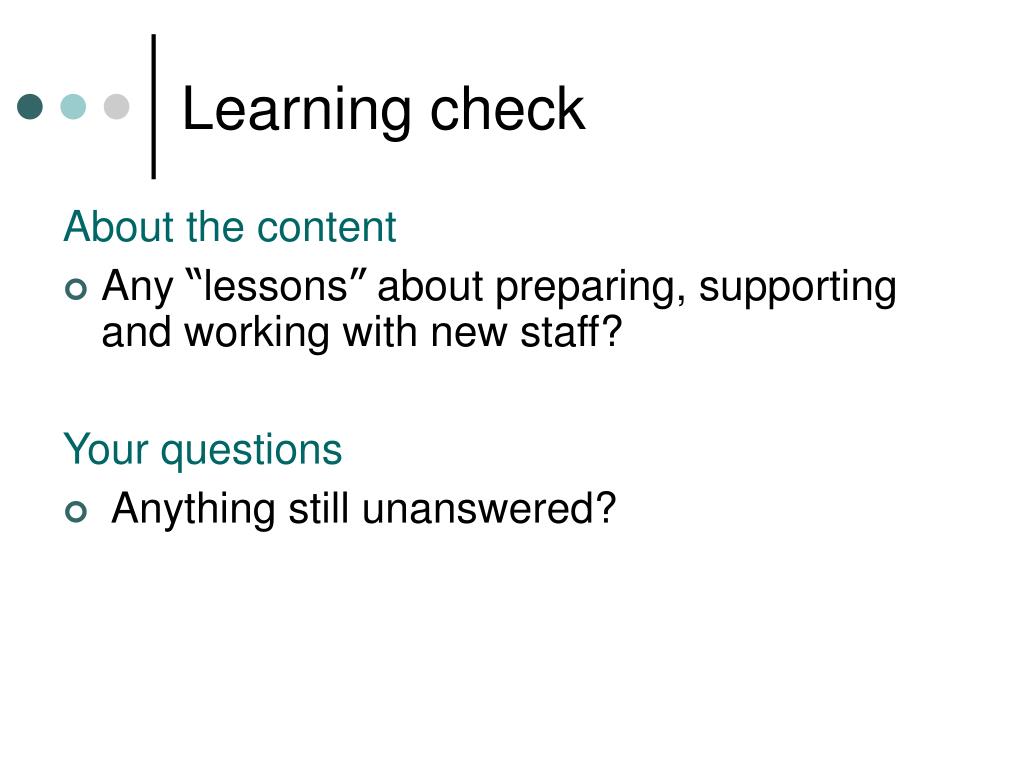 Learning check

About the content

Any “lessons” about preparing, supporting and working with new staff?

Your questions

Anything still unanswered?